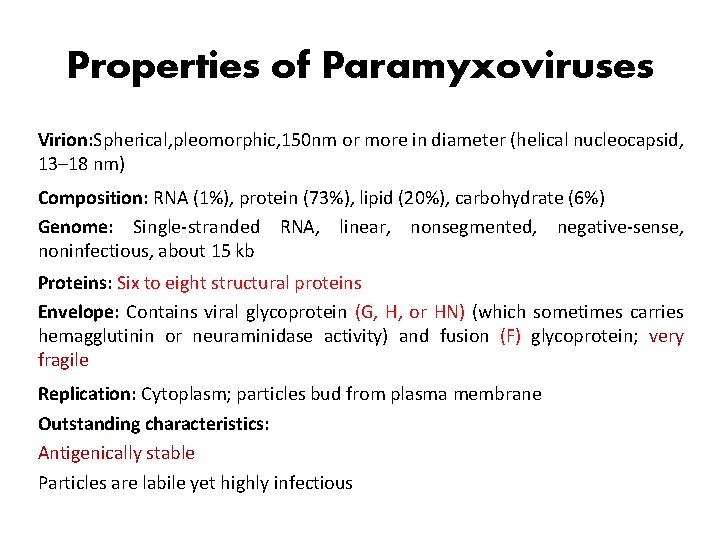 Properties of Paramyxoviruses

Virion:Spherical,pleomorphic,150nm or more in diameter (helical nucleocapsid, 13–18 nm)

Composition: RNA (1%), protein (73%), lipid (20%), carbohydrate (6%)

Genome: Single-stranded RNA, linear, nonsegmented, negative-sense, noninfectious, about 15 kb

Proteins: Six to eight structural proteins

Envelope: Contains viral glycoprotein (G, H, or HN) (which sometimes carries hemagglutinin or neuraminidase activity) and fusion (F) glycoprotein; very fragile

Replication: Cytoplasm; particles bud from plasma membrane

Outstanding characteristics:

Antigenically stable

Particles are labile yet highly infectious